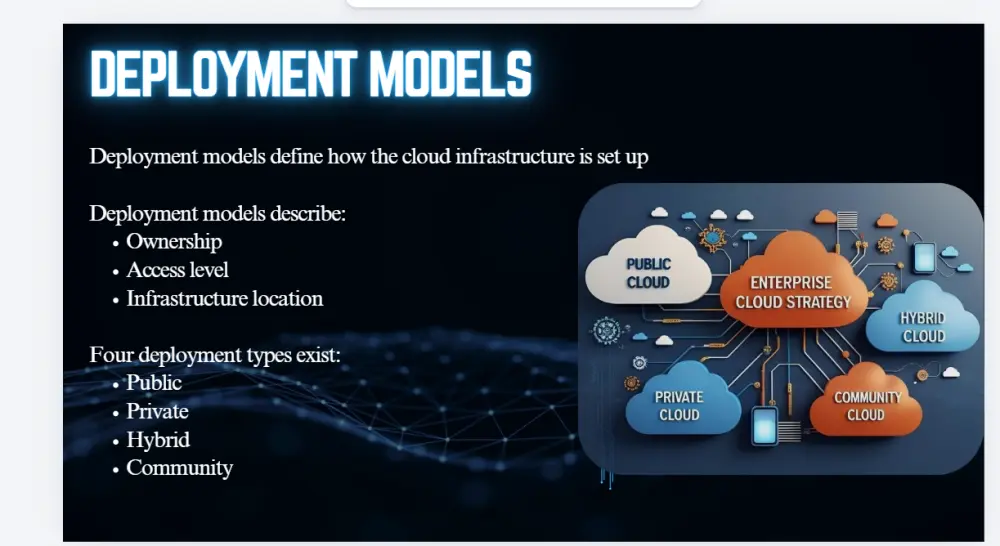 DEPLOYMENT MODELS

Deployment models define how the cloud infrastructure is set up

Deployment models describe:
• Ownership
• Access level
• Infrastructure location

Four deployment types exist:
• Public
• Private
• Hybrid
• Community

PUBLIC CLOUD
ENTERPRISE CLOUD STRATEGY
HYBRID CLOUD
PRIVATE CLOUD
COMMUNITY CLOUD